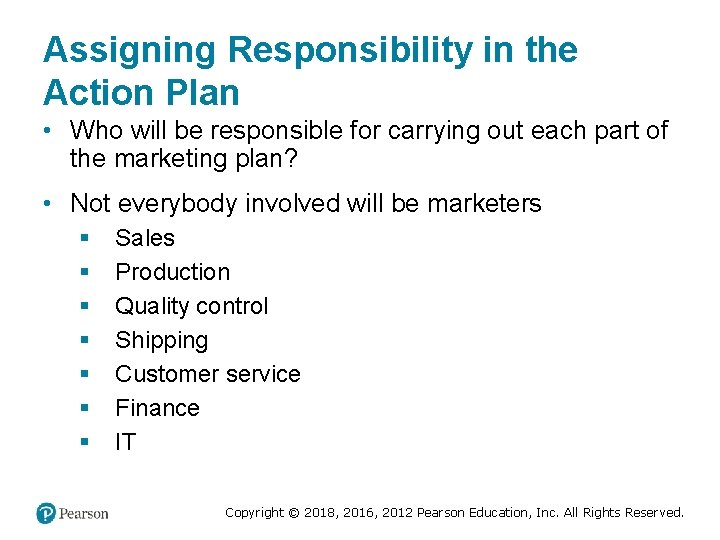 Assigning Responsibility in the Action Plan

• Who will be responsible for carrying out each part of the marketing plan?

• Not everybody involved will be marketers
  ▪ Sales
  ▪ Production
  ▪ Quality control
  ▪ Shipping
  ▪ Customer service
  ▪ Finance
  ▪ IT

Pearson

Copyright © 2018, 2016, 2012 Pearson Education, Inc. All Rights Reserved.